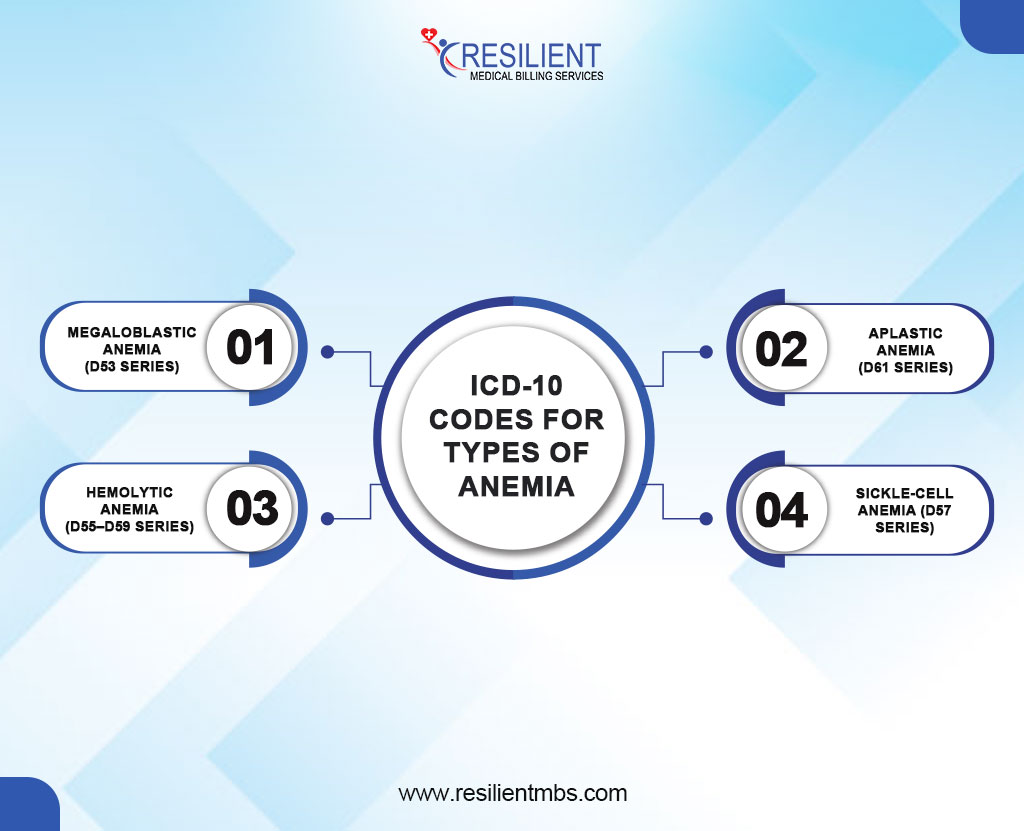 RESILIENT
MEDICAL BILLING SERVICES

ICD-10 CODES FOR TYPES OF ANEMIA

MEGALOBLASTIC ANEMIA (D53 SERIES)
01

02
APLASTIC ANEMIA (D61 SERIES)

HEMOLYTIC ANEMIA (D55–D59 SERIES)
03

04
SICKLE-CELL ANEMIA (D57 SERIES)

www.resilientmbs.com